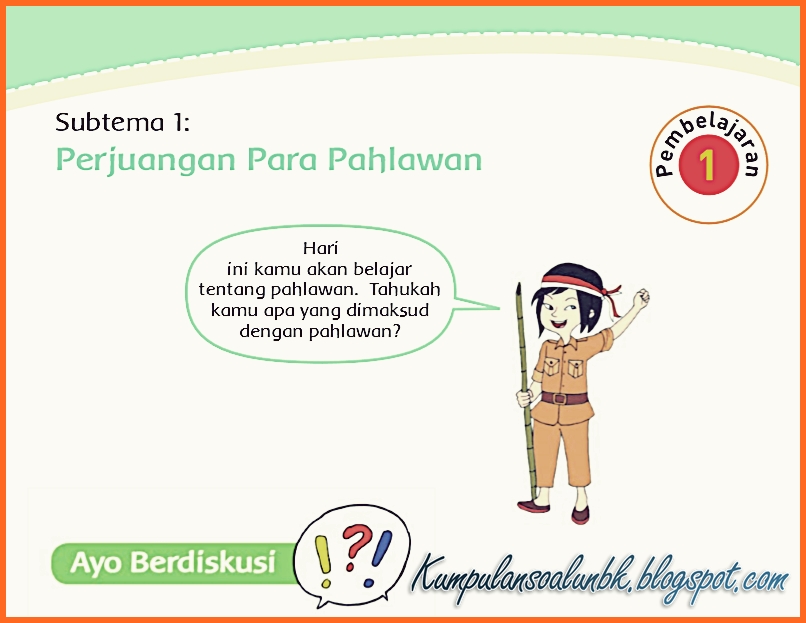 Subtema 1:
Perjuangan Para Pahlawan

Pembelajaran
1

Hari ini kamu akan belajar tentang pahlawan. Tahukah kamu apa yang dimaksud dengan pahlawan?

Ayo Berdiskusi

!?!

Kumpulansoalunbk.blogspot.com